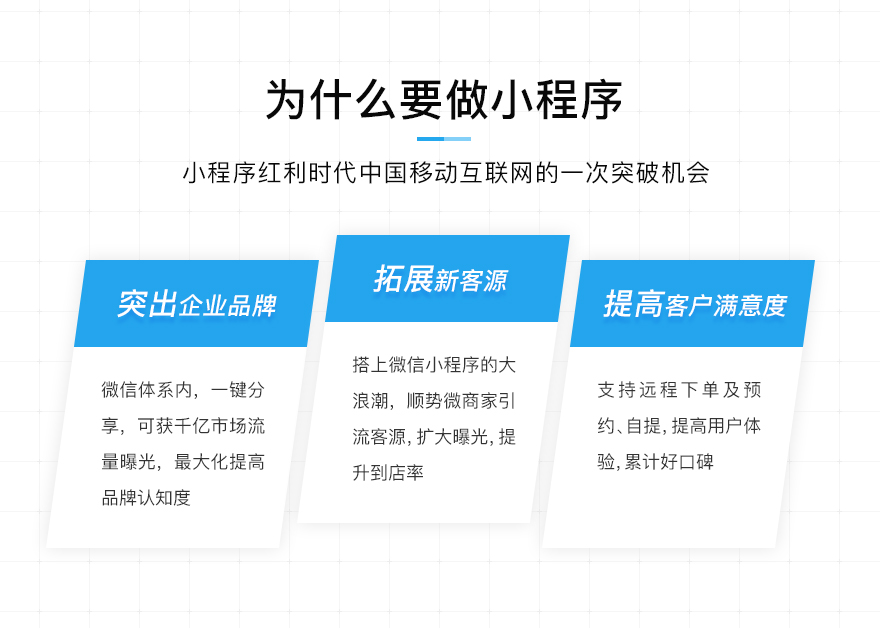 为什么要做小程序

小程序红利时代中国移动互联网的一次突破机会

突出企业品牌

微信体系内，一键分享，可获千亿市场流量曝光，最大化提高品牌认知度

拓展新客源

搭上微信小程序的大浪潮，顺势微商家引流客源，扩大曝光，提升到店率

提高客户满意度

支持远程下单及预约、自提，提高用户体验，累计好口碑